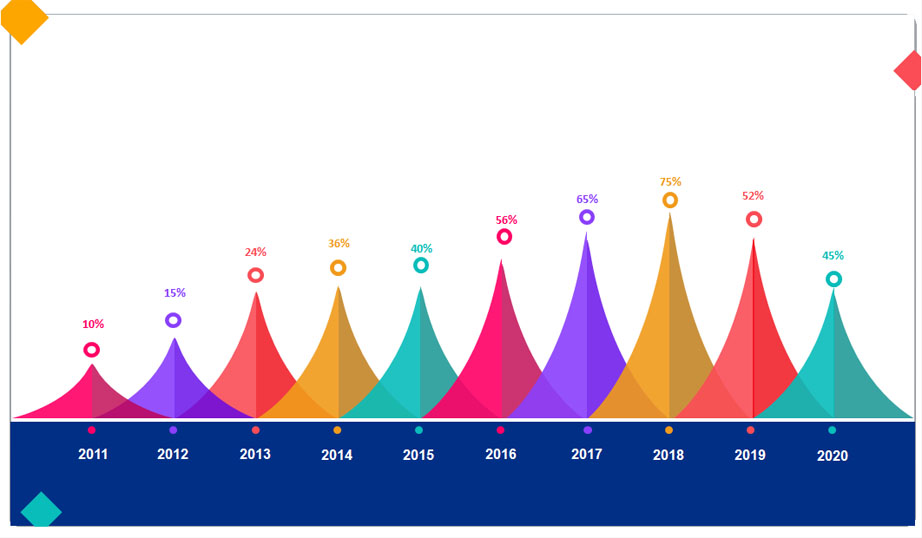 10%
15%
24%
36%
40%
56%
65%
75%
52%
45%

2011
2012
2013
2014
2015
2016
2017
2018
2019
2020